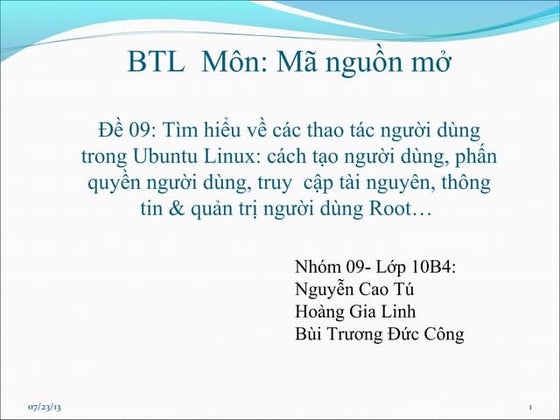 BTL Môn: Mã nguồn mở

Đề 09: Tìm hiểu về các thao tác người dùng trong Ubuntu Linux: cách tạo người dùng, phấn quyền người dùng, truy cập tài nguyên, thông tin & quản trị người dùng Root…

Nhóm 09- Lớp 10B4:
Nguyễn Cao Tú
Hoàng Gia Linh
Bùi Trương Đức Công

07/23/13

1